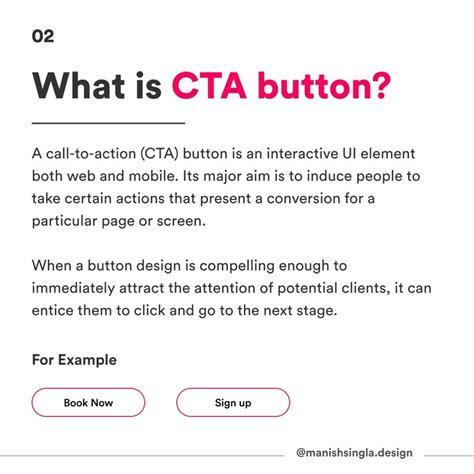 02

What is CTA button?

A call-to-action (CTA) button is an interactive UI element both web and mobile. Its major aim is to induce people to take certain actions that present a conversion for a particular page or screen.

When a button design is compelling enough to immediately attract the attention of potential clients, it can entice them to click and go to the next stage.

For Example

Book Now

Sign up

@manishsingla.design